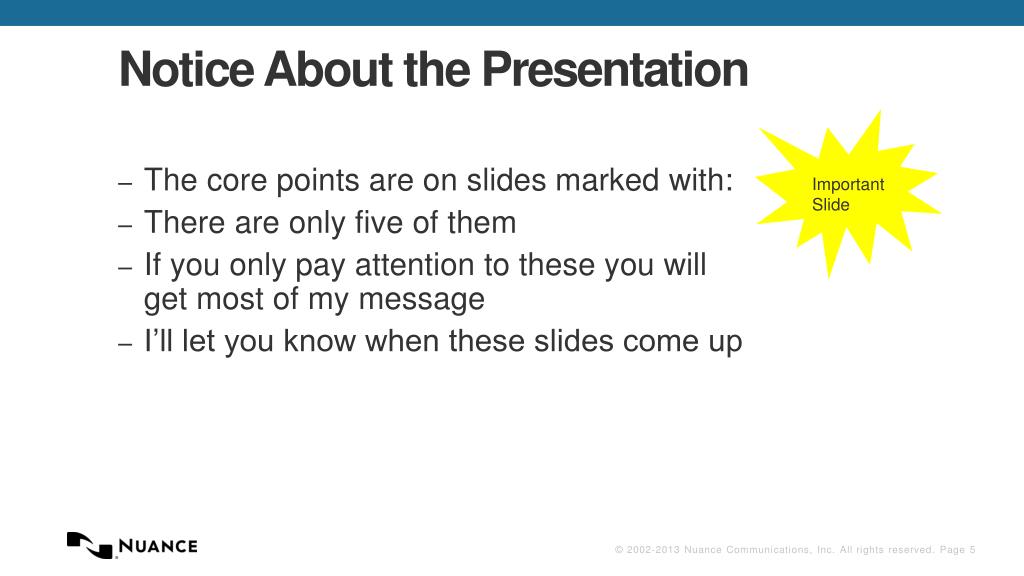 Notice About the Presentation

– The core points are on slides marked with:
– There are only five of them
– If you only pay attention to these you will get most of my message
– I'll let you know when these slides come up

Important Slide

NUANCE

© 2002-2013 Nuance Communications, Inc. All rights reserved. Page 5